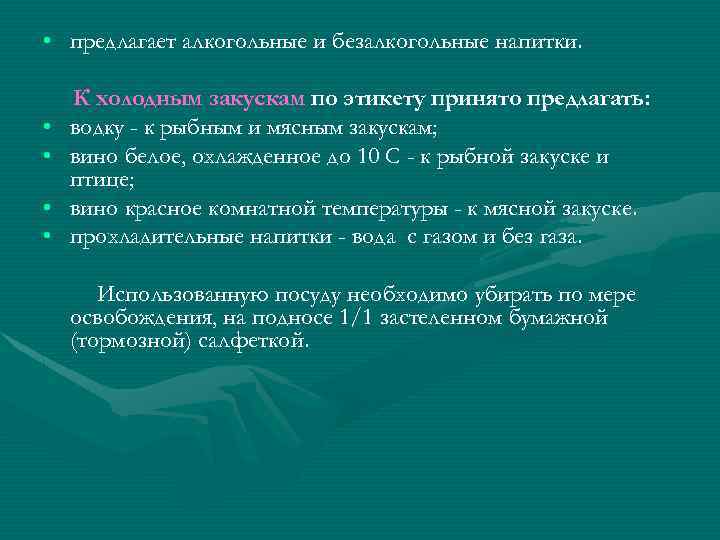 • предлагает алкогольные и безалкогольные напитки.

К холодным закускам по этикету принято предлагать:

• водку - к рыбным и мясным закускам;
• вино белое, охлажденное до 10 С - к рыбной закуске и птице;
• вино красное комнатной температуры - к мясной закуске.
• прохладительные напитки - вода с газом и без газа.

Использованную посуду необходимо убирать по мере освобождения, на подносе 1/1 застеленном бумажной (тормозной) салфеткой.